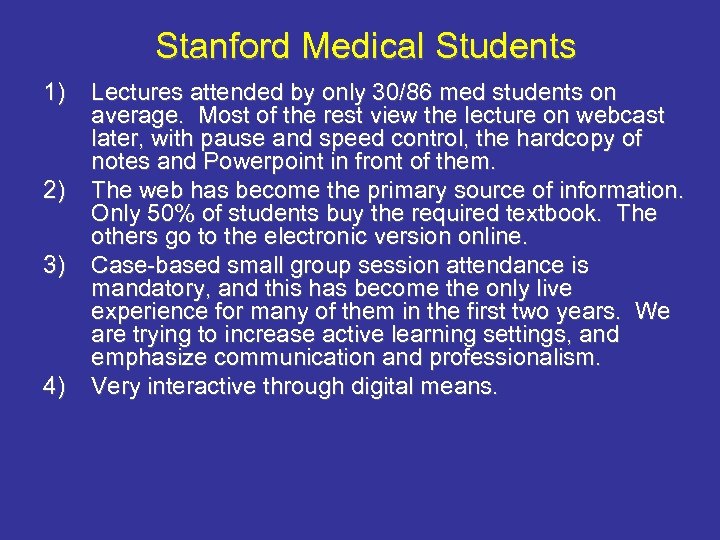 Stanford Medical Students

1) Lectures attended by only 30/86 med students on average. Most of the rest view the lecture on webcast later, with pause and speed control, the hardcopy of notes and Powerpoint in front of them.

2) The web has become the primary source of information. Only 50% of students buy the required textbook. The others go to the electronic version online.

3) Case-based small group session attendance is mandatory, and this has become the only live experience for many of them in the first two years. We are trying to increase active learning settings, and emphasize communication and professionalism.

4) Very interactive through digital means.